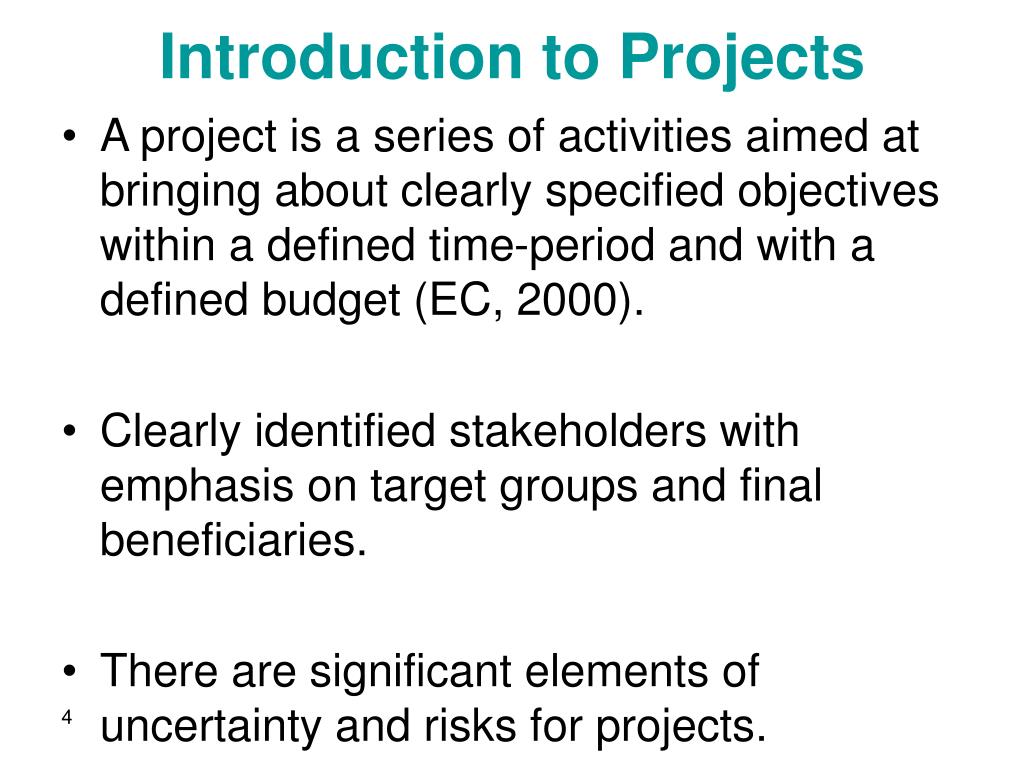 Introduction to Projects

• A project is a series of activities aimed at bringing about clearly specified objectives within a defined time-period and with a defined budget (EC, 2000).

• Clearly identified stakeholders with emphasis on target groups and final beneficiaries.

• There are significant elements of uncertainty and risks for projects.

4